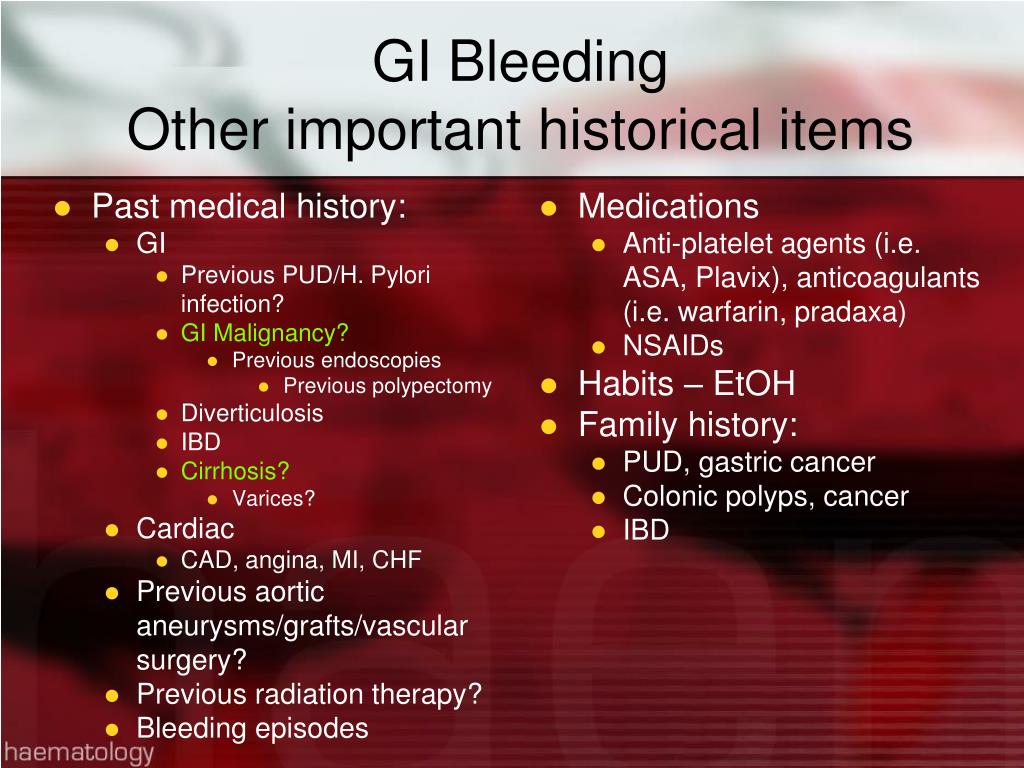 GI Bleeding
Other important historical items

- Past medical history:
  - GI
    - Previous PUD/H. Pylori infection?
    - GI Malignancy?
      - Previous endoscopies
        - Previous polypectomy
    - Diverticulosis
    - IBD
    - Cirrhosis?
      - Varices?
  - Cardiac
    - CAD, angina, MI, CHF
  - Previous aortic aneurysms/grafts/vascular surgery?
  - Previous radiation therapy?
  - Bleeding episodes

- Medications
  - Anti-platelet agents (i.e. ASA, Plavix), anticoagulants (i.e. warfarin, pradaxa)
  - NSAIDs
- Habits – EtOH
- Family history:
  - PUD, gastric cancer
  - Colonic polyps, cancer
  - IBD

haematology